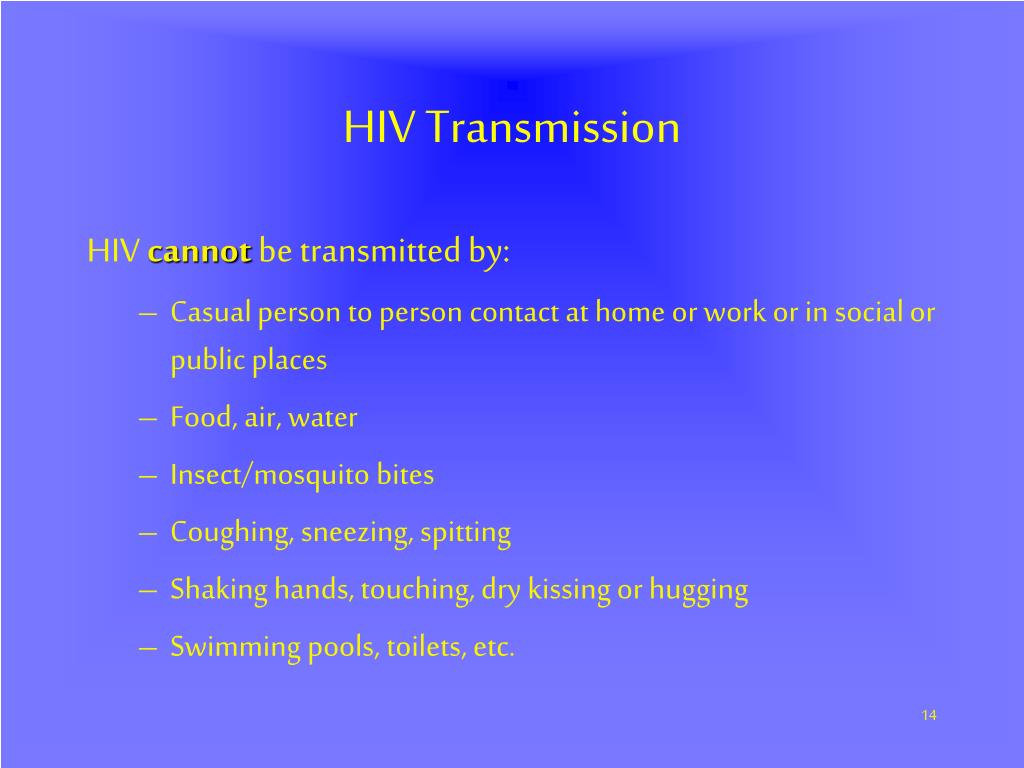 HIV Transmission

HIV cannot be transmitted by:

– Casual person to person contact at home or work or in social or public places

– Food, air, water

– Insect/mosquito bites

– Coughing, sneezing, spitting

– Shaking hands, touching, dry kissing or hugging

– Swimming pools, toilets, etc.

14